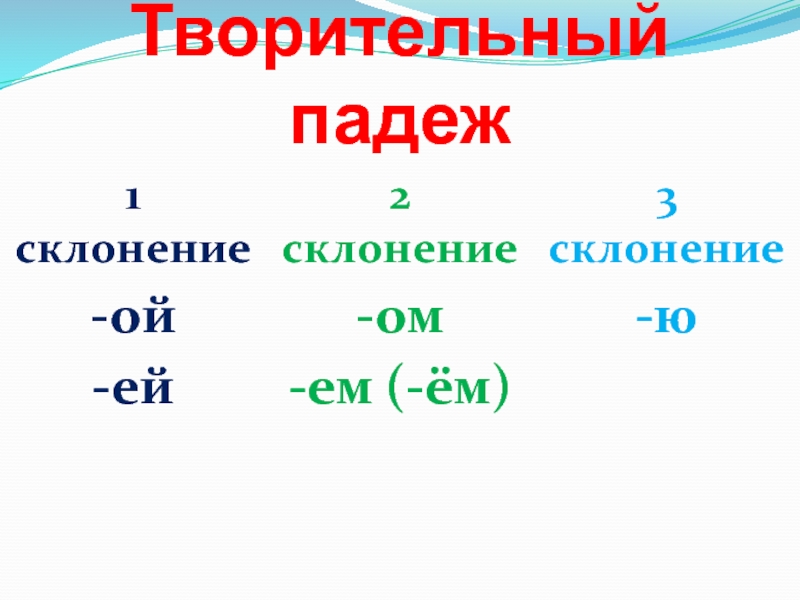 Творительный падеж

| 1 склонение | 2 склонение | 3 склонение |
|---|---|---|
| -ой | -ом | -ю |
| -ей | -ем (-ём) | |